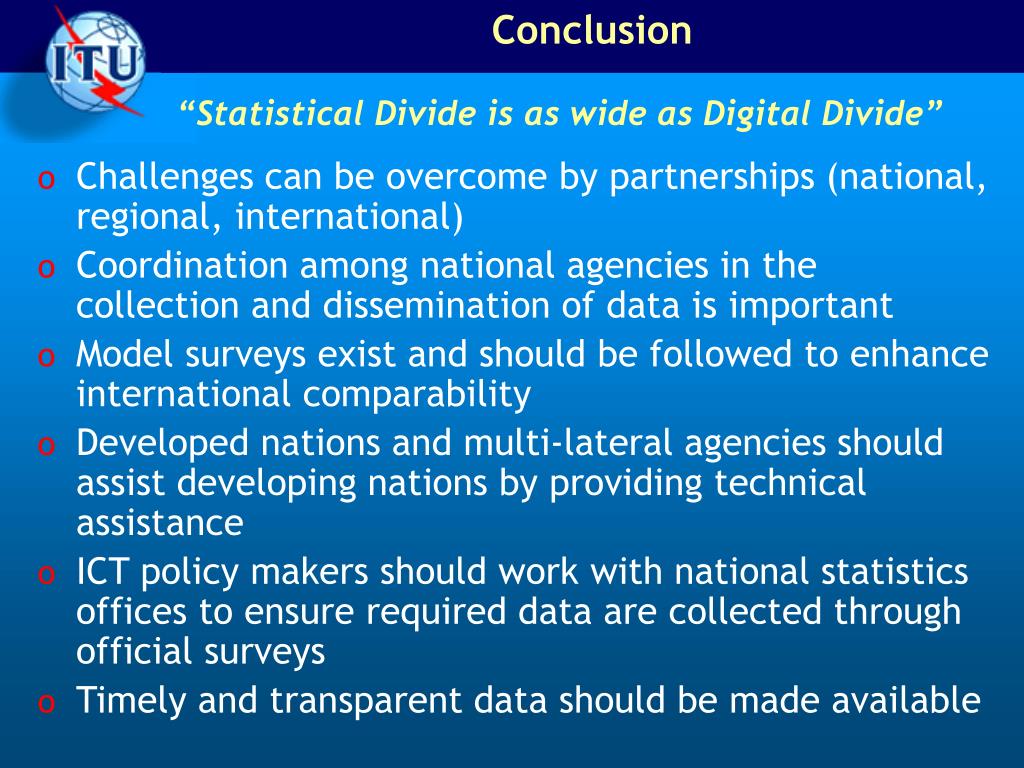 ITU

Conclusion

“Statistical Divide is as wide as Digital Divide”

o Challenges can be overcome by partnerships (national, regional, international)

o Coordination among national agencies in the collection and dissemination of data is important

o Model surveys exist and should be followed to enhance international comparability

o Developed nations and multi-lateral agencies should assist developing nations by providing technical assistance

o ICT policy makers should work with national statistics offices to ensure required data are collected through official surveys

o Timely and transparent data should be made available